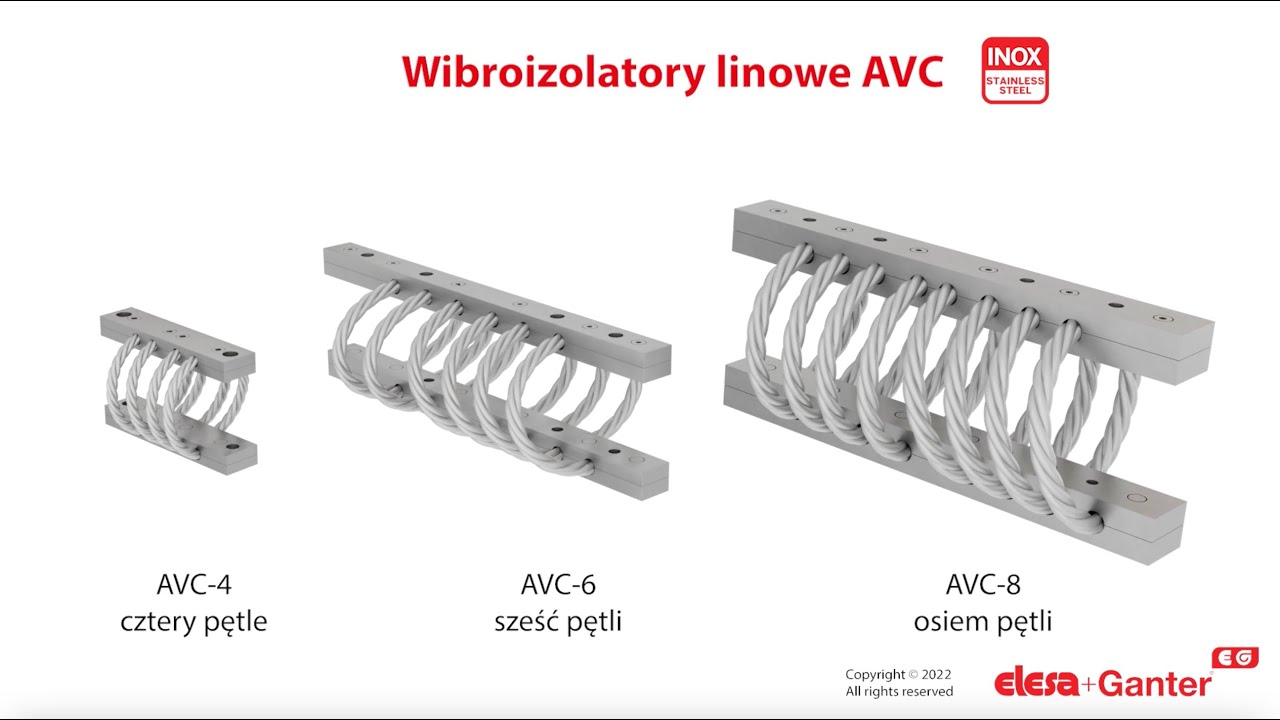 Wibroizolatory linowe AVC

INOX
STAINLESS STEEL

AVC-4
cztery pętle

AVC-6
sześć pętli

AVC-8
osiem pętli

Copyright © 2022
All rights reserved

elesa+Ganter

EG